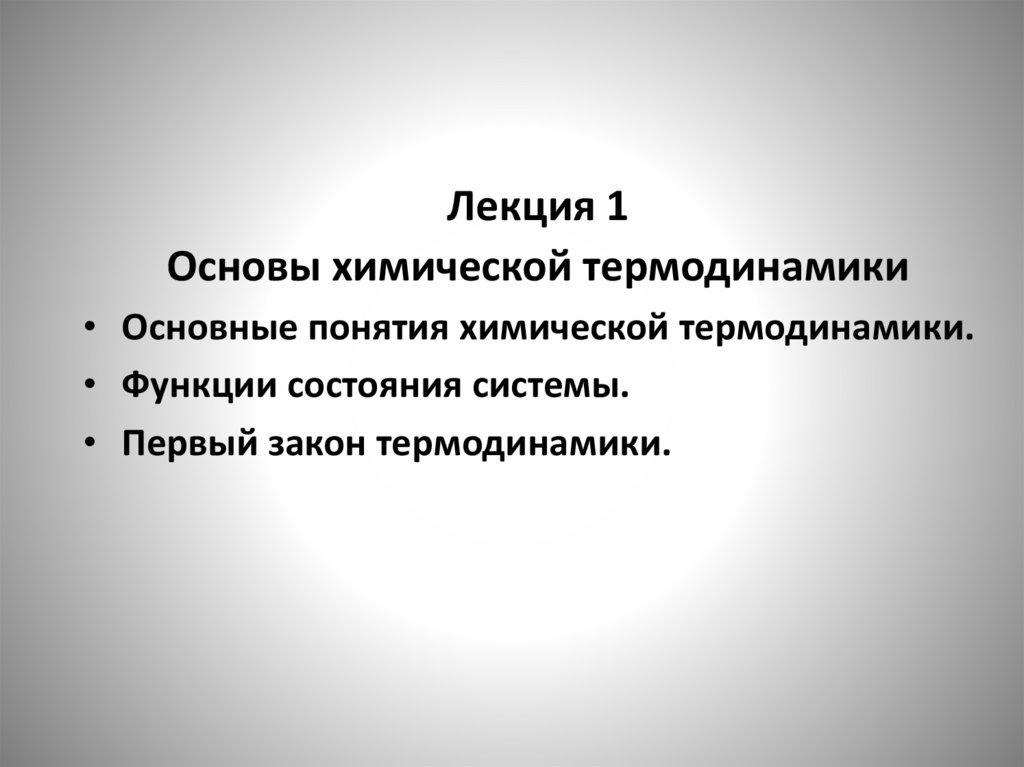 Лекция 1
Основы химической термодинамики

• Основные понятия химической термодинамики.
• Функции состояния системы.
• Первый закон термодинамики.